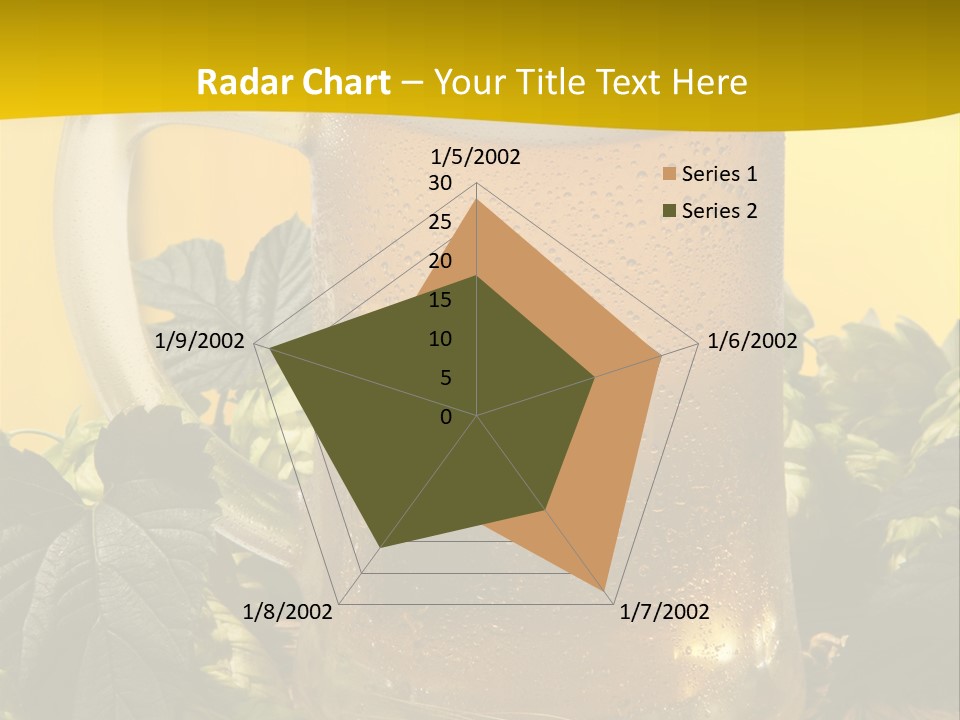 Radar Chart – Your Title Text Here

1/5/2002
30
25
20
15
10
5
0
1/6/2002
1/7/2002
1/8/2002
1/9/2002

Series 1
Series 2